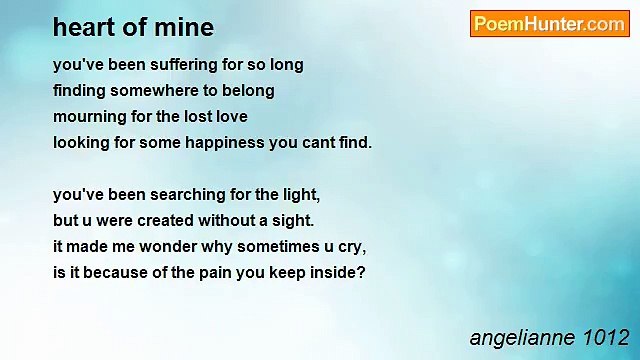 heart of mine

PoemHunter.com

you've been suffering for so long
finding somewhere to belong
mourning for the lost love
looking for some happiness you cant find.

you've been searching for the light,
but u were created without a sight.
it made me wonder why sometimes u cry,
is it because of the pain you keep inside?

angelianne 1012